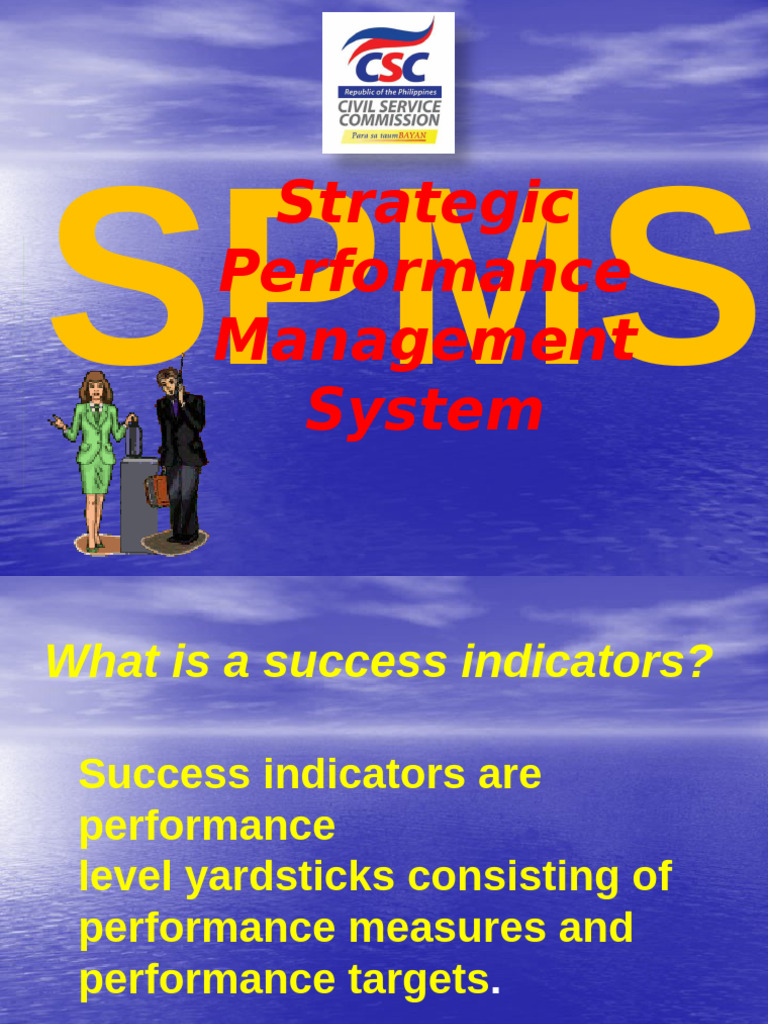 CSC
Republic of the Philippines
CIVIL SERVICE COMMISSION
Para sa taumBAYAN

SPMS

Strategic Performance Management System

What is a success indicators?

Success indicators are performance level yardsticks consisting of performance measures and performance targets.